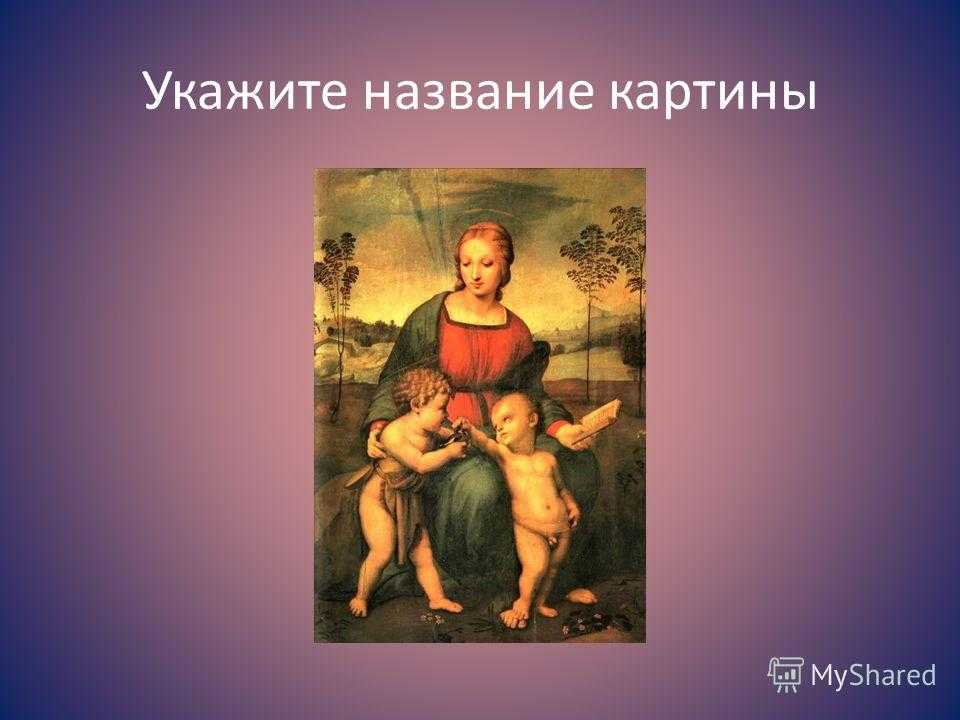 Укажите название картины

MyShared